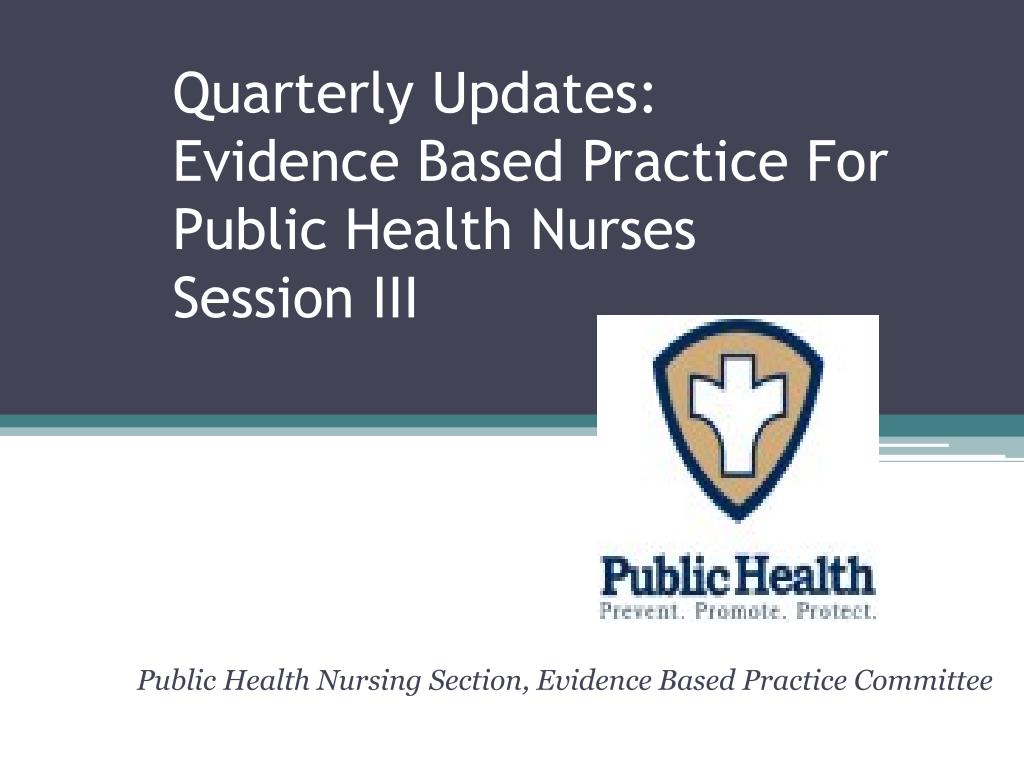 Quarterly Updates:
Evidence Based Practice For Public Health Nurses
Session III

Public Health
Prevent. Promote. Protect.

Public Health Nursing Section, Evidence Based Practice Committee